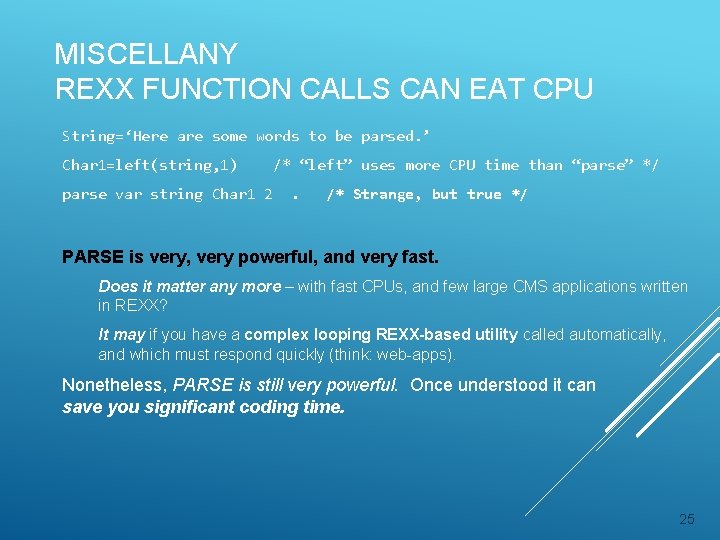 MISCELLANY
REXX FUNCTION CALLS CAN EAT CPU

String=‘Here are some words to be parsed.’

Char1=left(string,1)    /* “left” uses more CPU time than “parse” */

parse var string Char1 2  .   /* Strange, but true */

PARSE is very, very powerful, and very fast.

Does it matter any more – with fast CPUs, and few large CMS applications written in REXX?

It may if you have a complex looping REXX-based utility called automatically, and which must respond quickly (think: web-apps).

Nonetheless, PARSE is still very powerful. Once understood it can save you significant coding time.

25